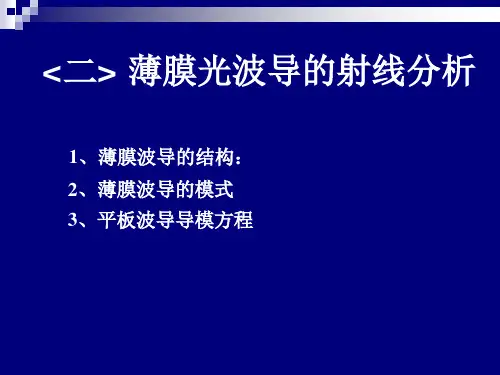 <二> 薄膜光波导的射线分析

1、薄膜波导的结构：

2、薄膜波导的模式

3、平板波导导模方程